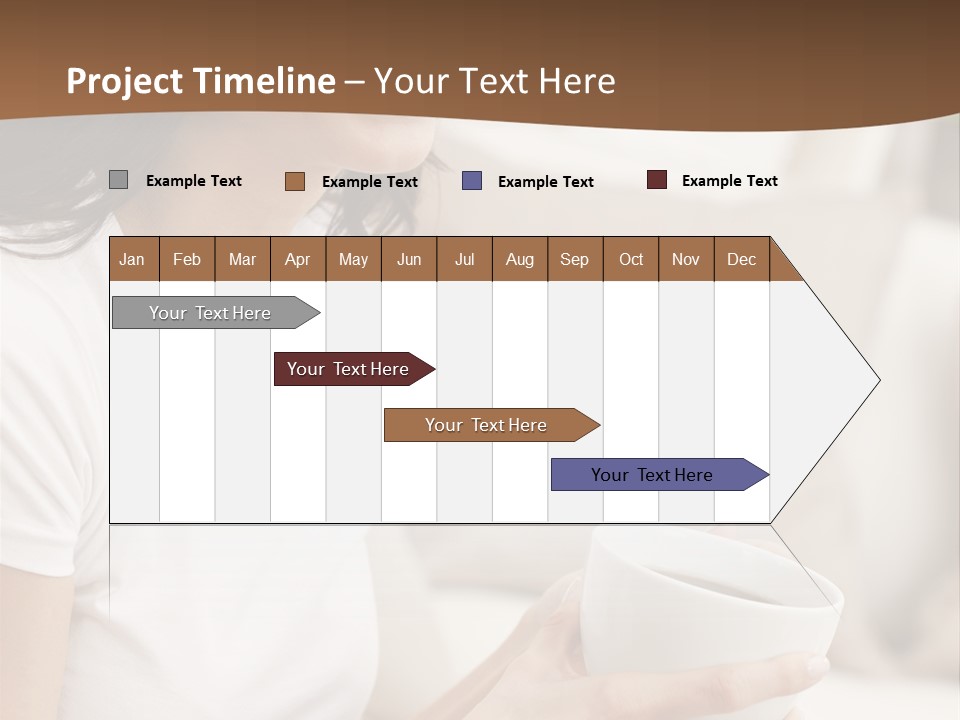 Project Timeline – Your Text Here

Example Text Example Text Example Text Example Text

| Jan | Feb | Mar | Apr | May | Jun | Jul | Aug | Sep | Oct | Nov | Dec |
|---|---|---|---|---|---|---|---|---|---|---|---|

Your Text Here

Your Text Here

Your Text Here

Your Text Here